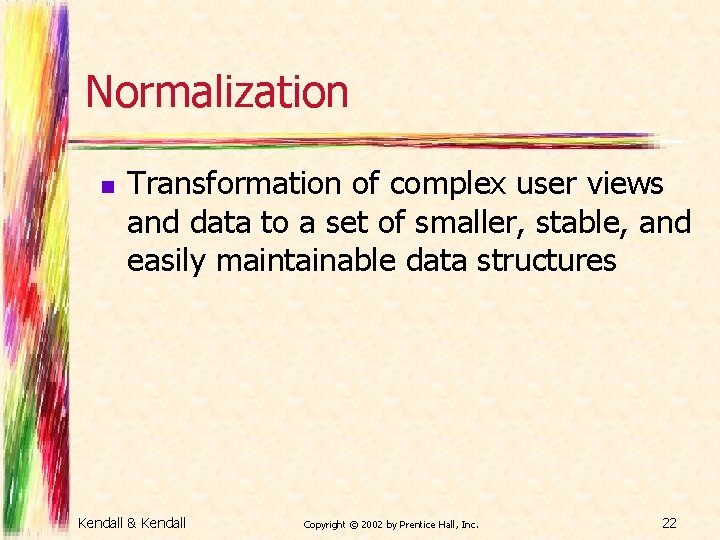 Normalization

Transformation of complex user views and data to a set of smaller, stable, and easily maintainable data structures

Kendall & Kendall

Copyright © 2002 by Prentice Hall, Inc.

22